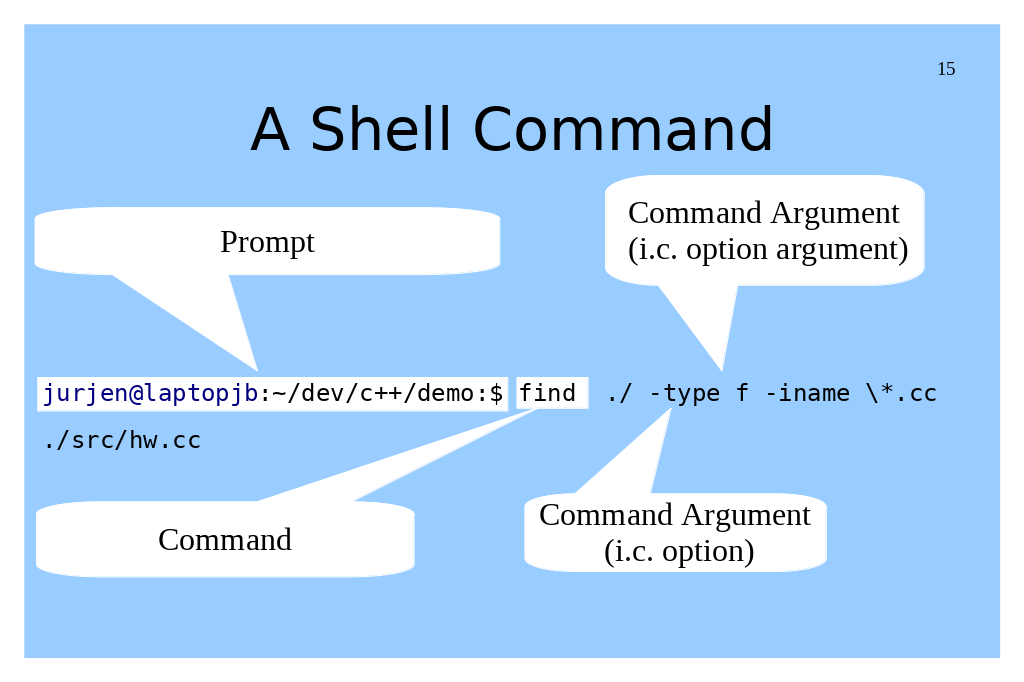 15

A Shell Command

Prompt

Command Argument (i.c. option argument)

jurjen@laptopjb:~/dev/c++/demo:$ find ./ -type f -iname \*.cc
./src/hw.cc

Command

Command Argument (i.c. option)